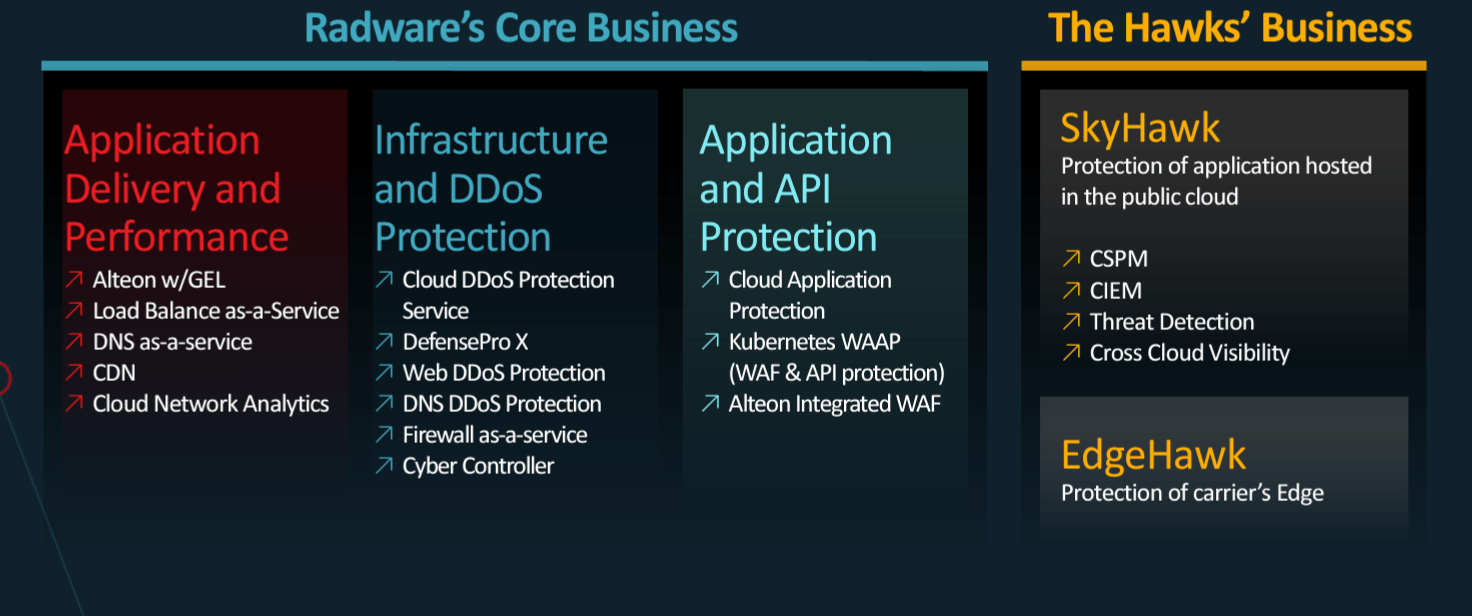 Radware's Core Business

Application Delivery and Performance

↗ Alteon w/GEL
↗ Load Balance as-a-Service
↗ DNS as-a-service
↗ CDN
↗ Cloud Network Analytics

Infrastructure and DDoS Protection

↗ Cloud DDoS Protection Service
↗ DefensePro X
↗ Web DDoS Protection
↗ DNS DDoS Protection
↗ Firewall as-a-service
↗ Cyber Controller

Application and API Protection

↗ Cloud Application Protection
↗ Kubernetes WAAP (WAF & API protection)
↗ Alteon Integrated WAF

The Hawks' Business

SkyHawk
Protection of application hosted in the public cloud

↗ CSPM
↗ CIEM
↗ Threat Detection
↗ Cross Cloud Visibility

EdgeHawk
Protection of carrier's Edge